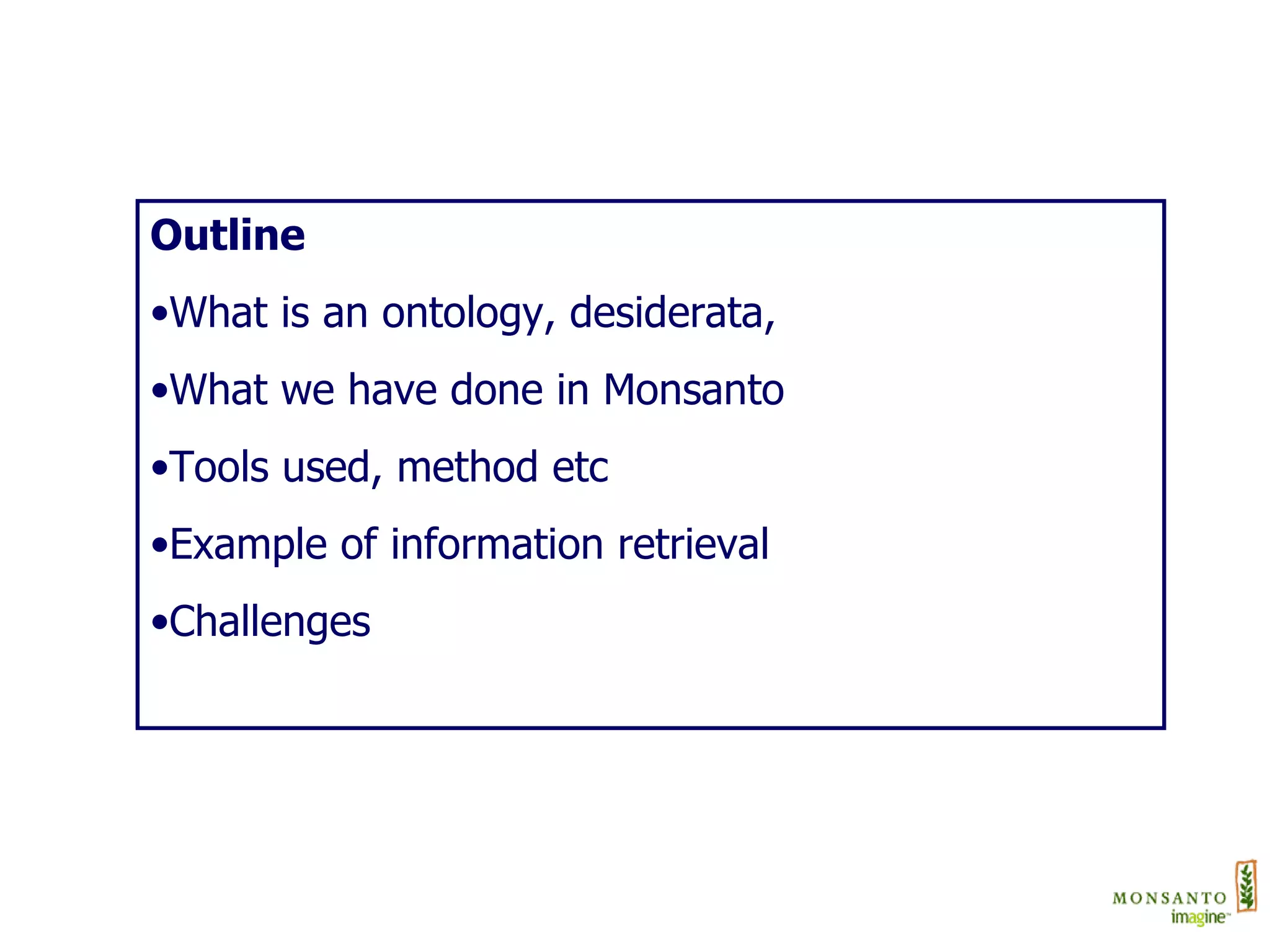 Outline

•What is an ontology, desiderata,

•What we have done in Monsanto

•Tools used, method etc

•Example of information retrieval

•Challenges

MONSANTO
imagine™